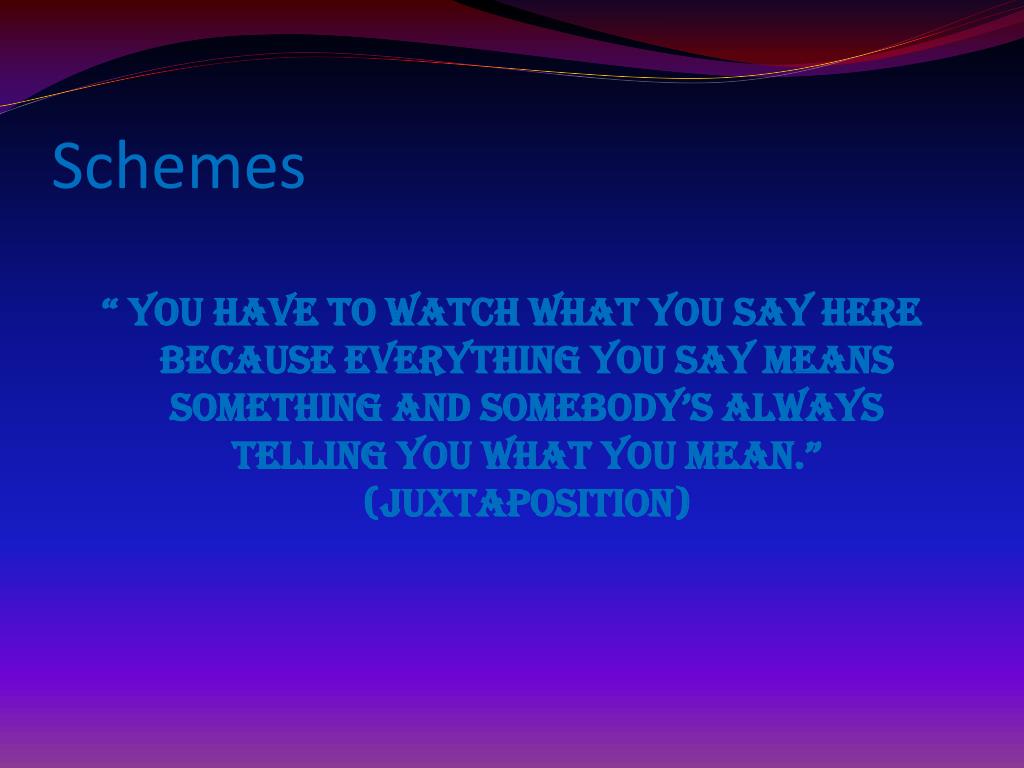 Schemes

“ YOU HAVE TO WATCH WHAT YOU SAY HERE BECAUSE EVERYTHING YOU SAY MEANS SOMETHING AND SOMEBODY’S ALWAYS TELLING YOU WHAT YOU MEAN.” (JUXTAPOSITION)